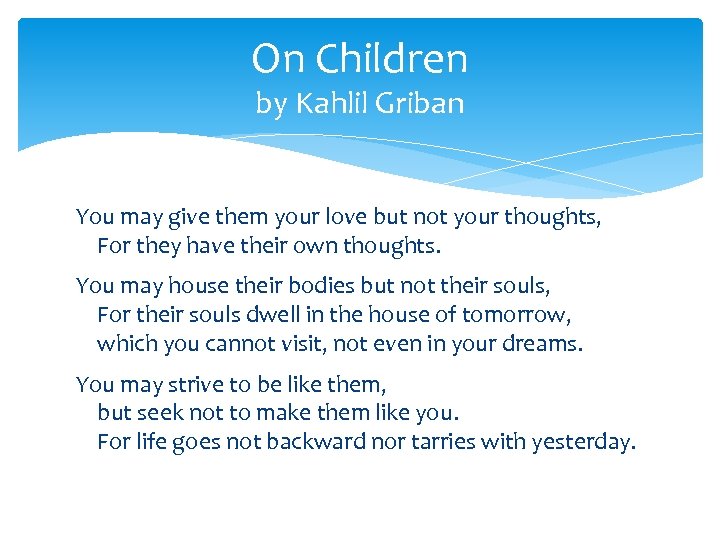 On Children
by Kahlil Griban

You may give them your love but not your thoughts,
For they have their own thoughts.

You may house their bodies but not their souls,
For their souls dwell in the house of tomorrow,
which you cannot visit, not even in your dreams.

You may strive to be like them,
but seek not to make them like you.
For life goes not backward nor tarries with yesterday.